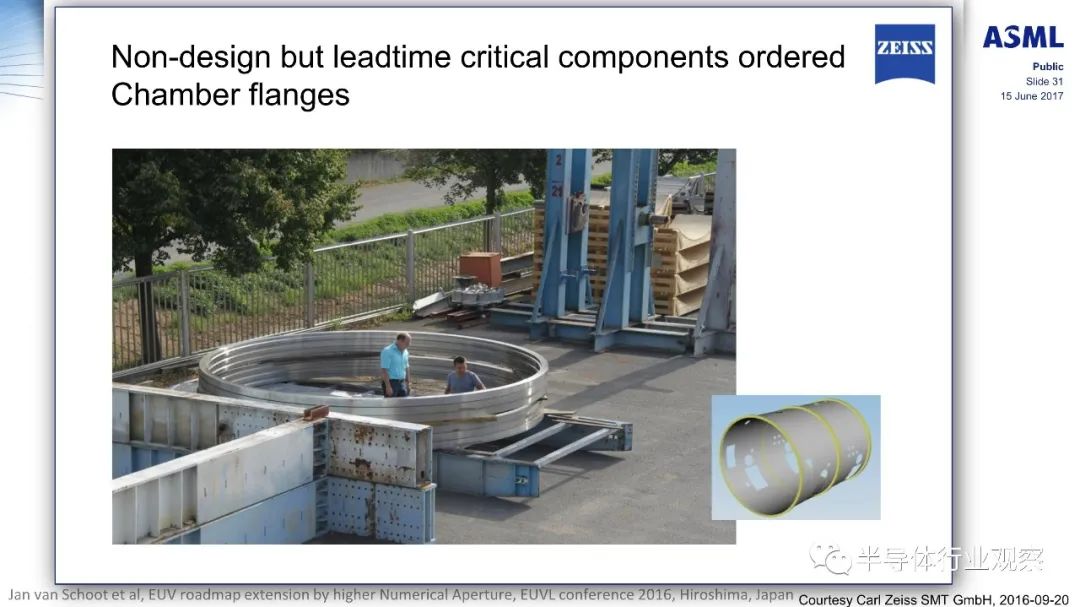 Non-design but leadtime critical components ordered
Chamber flanges

ZEISS

ASML
Public
Slide 31
15 June 2017

2
21

半导体行业观察

Jan van Schoot et al, EUV roadmap extension by higher Numerical Aperture, EUVL conference 2016, Hiroshima, Japan

Courtesy Carl Zeiss SMT GmbH, 2016-09-20